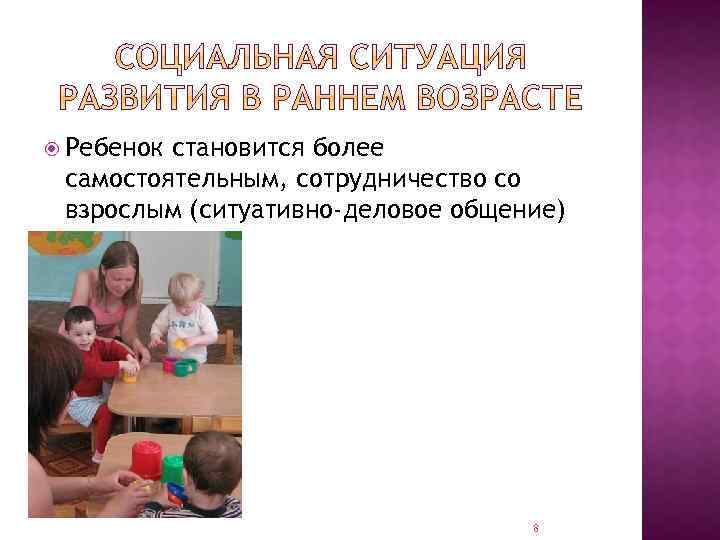 СОЦИАЛЬНАЯ СИТУАЦИЯ РАЗВИТИЯ В РАННЕМ ВОЗРАСТЕ

Ребенок становится более самостоятельным, сотрудничество со взрослым (ситуативно-деловое общение)

8